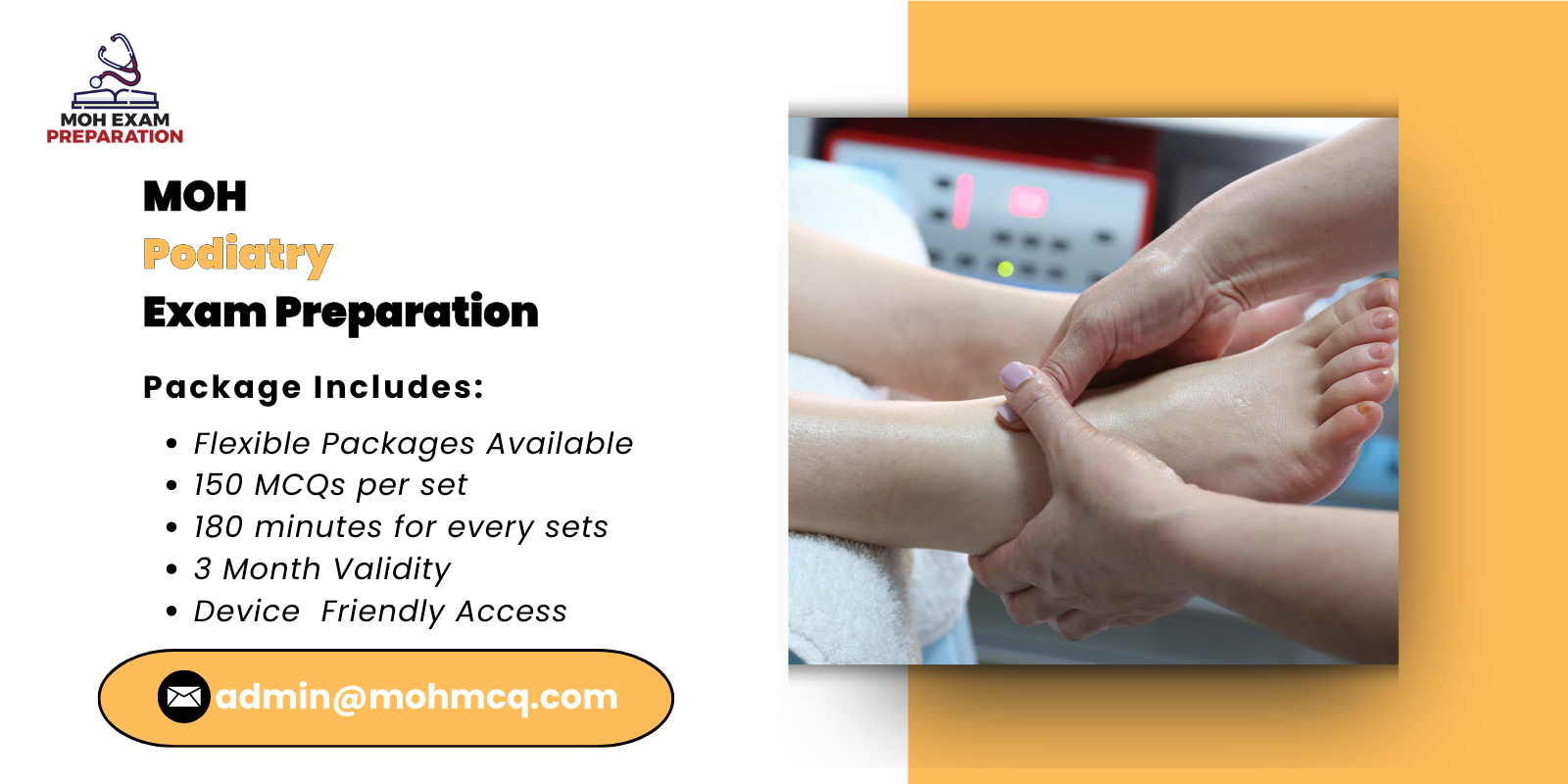 MOH EXAM
PREPARATION

MOH
Podiatry
Exam Preparation

Package Includes:

- Flexible Packages Available
- 150 MCQs per set
- 180 minutes for every sets
- 3 Month Validity
- Device Friendly Access

admin@mohmcq.com